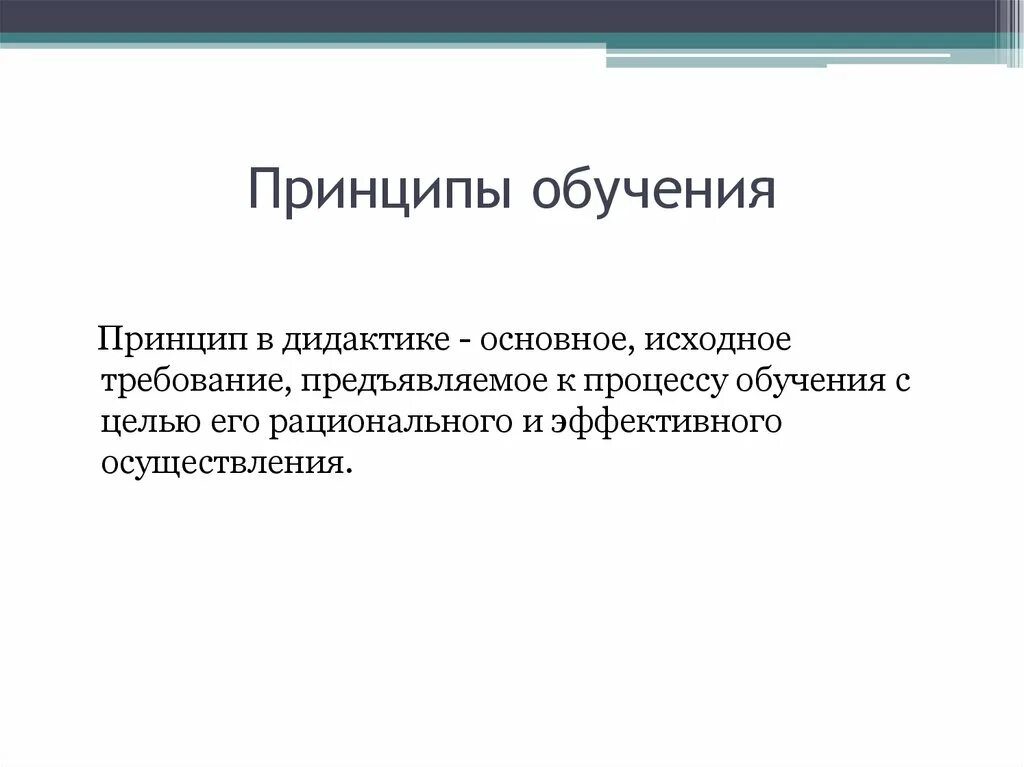 Принципы обучения

Принцип в дидактике - основное, исходное требование, предъявляемое к процессу обучения с целью его рационального и эффективного осуществления.